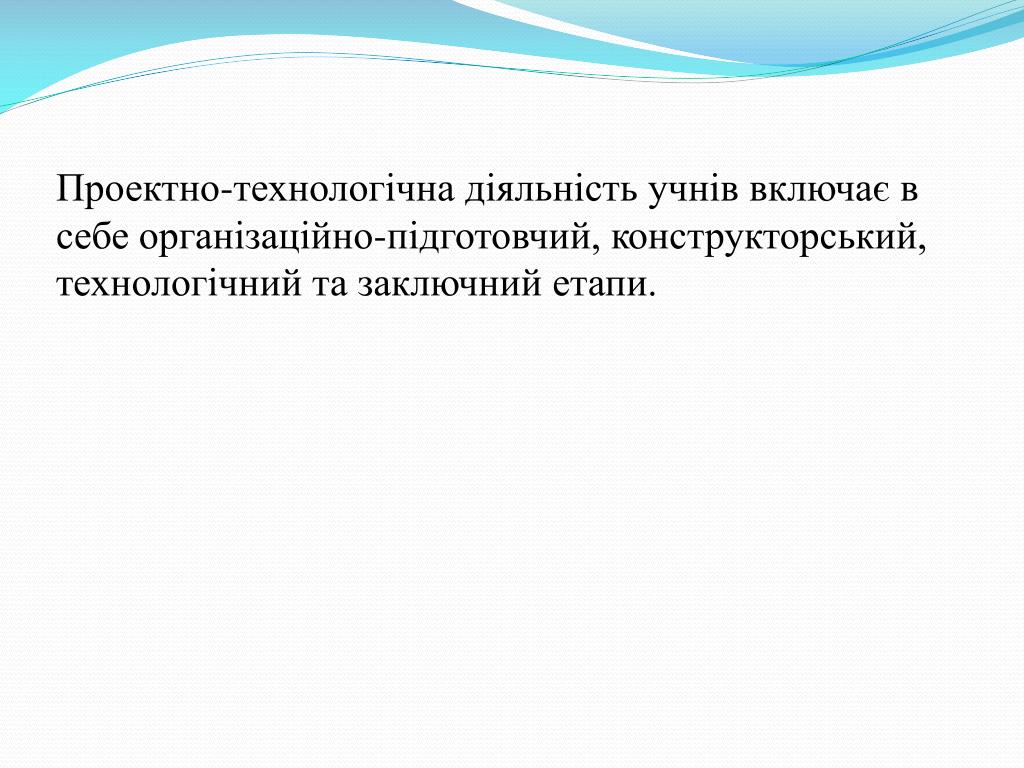 Проектно-технологічна діяльність учнів включає в себе організаційно-підготовчий, конструкторський, технологічний та заключний етапи.